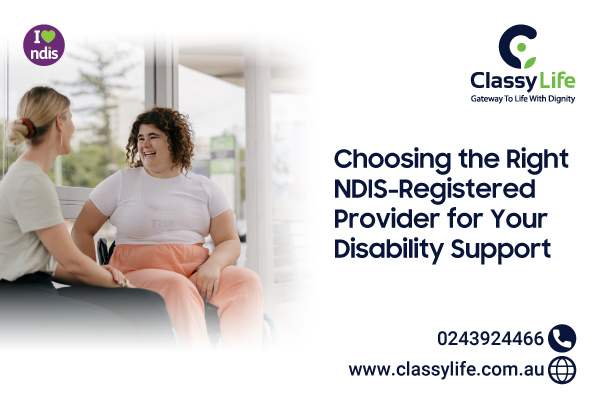 I ndis

Classy Life
Gateway To Life With Dignity

Choosing the Right NDIS-Registered Provider for Your Disability Support

0243924466
www.classylife.com.au